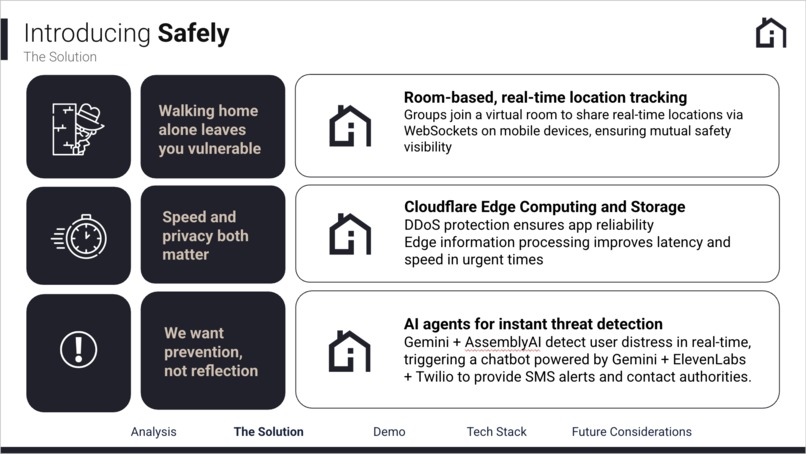 Introducing **Safely**
The Solution

Walking home alone leaves you vulnerable

**Room-based, real-time location tracking**
Groups join a virtual room to share real-time locations via WebSockets on mobile devices, ensuring mutual safety visibility

Speed and privacy both matter

**Cloudflare Edge Computing and Storage**
DDoS protection ensures app reliability
Edge information processing improves latency and speed in urgent times

We want prevention, not reflection

**AI agents for instant threat detection**
Gemini + AssemblyAI detect user distress in real-time, triggering a chatbot powered by Gemini + ElevenLabs + Twilio to provide SMS alerts and contact authorities.

Analysis **The Solution** Demo Tech Stack Future Considerations